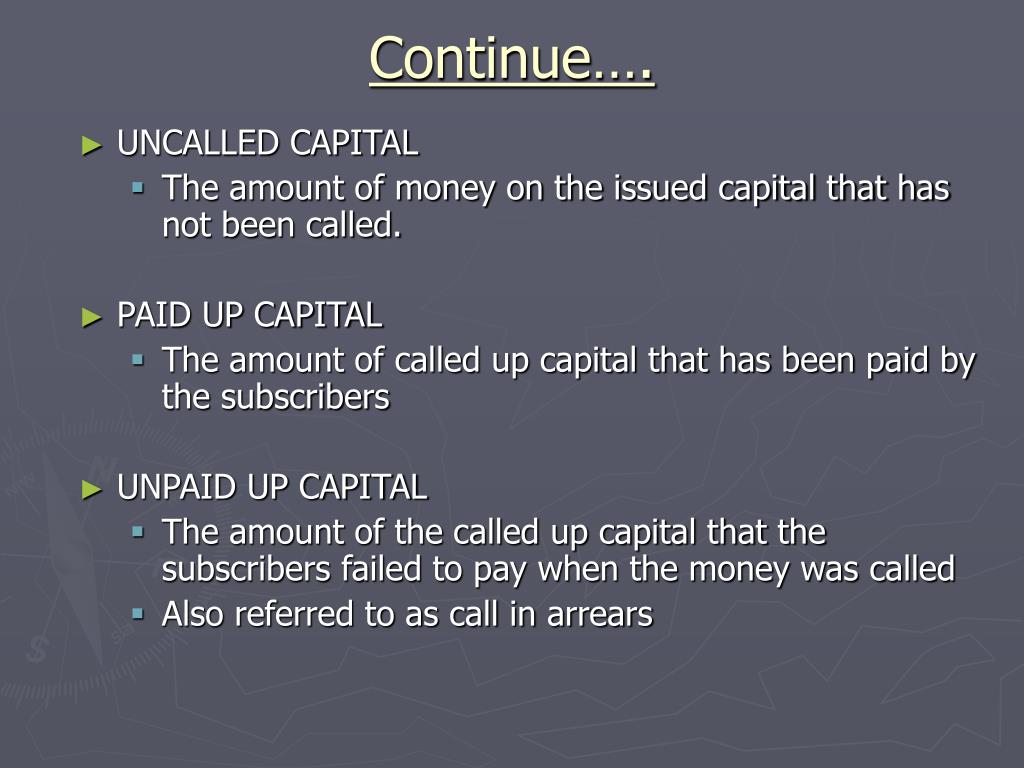 Continue….

► UNCALLED CAPITAL
▪ The amount of money on the issued capital that has not been called.

► PAID UP CAPITAL
▪ The amount of called up capital that has been paid by the subscribers

► UNPAID UP CAPITAL
▪ The amount of the called up capital that the subscribers failed to pay when the money was called
▪ Also referred to as call in arrears